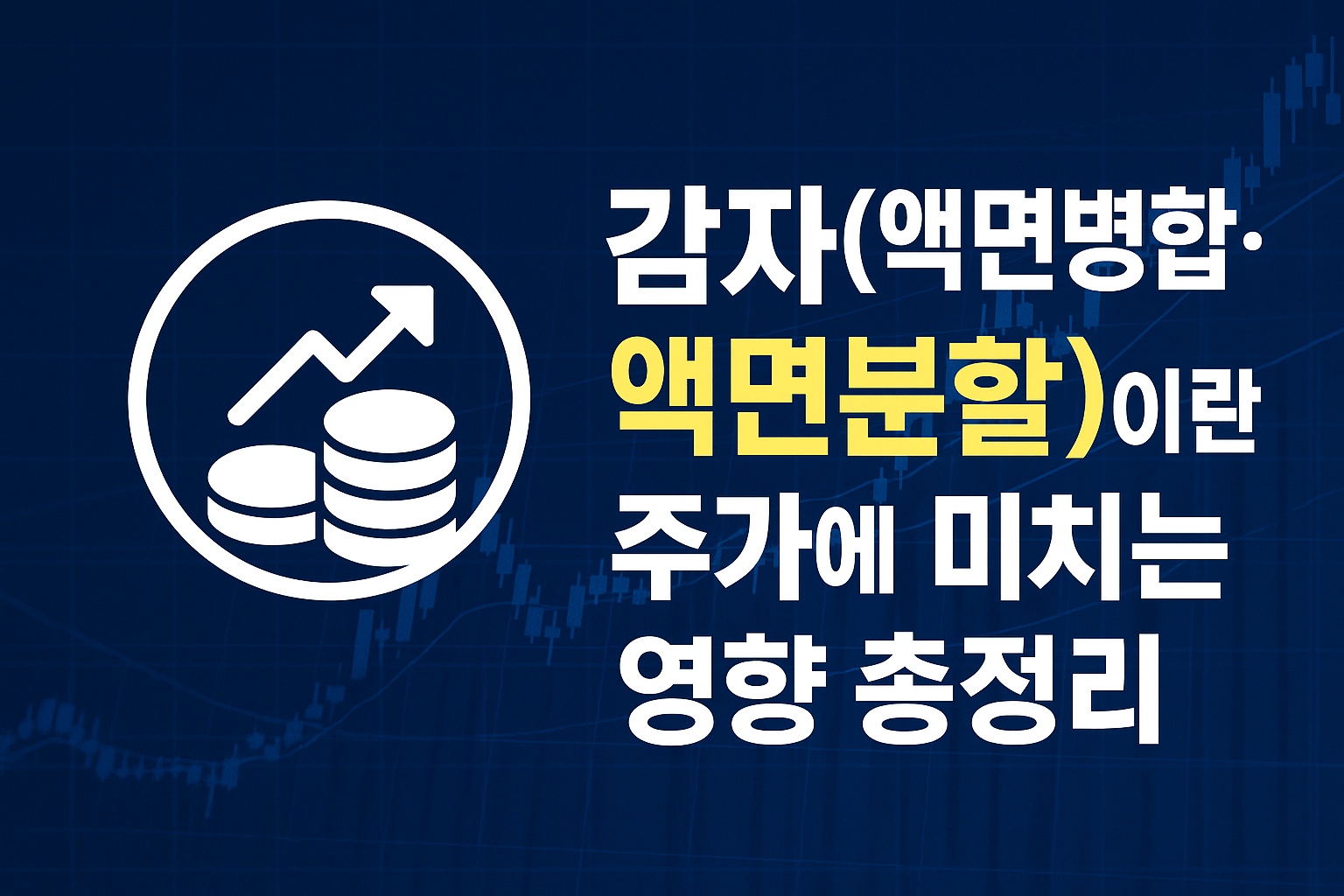 감자(액면병합·
액면분할)이란
주가에 미치는
영향 총정리